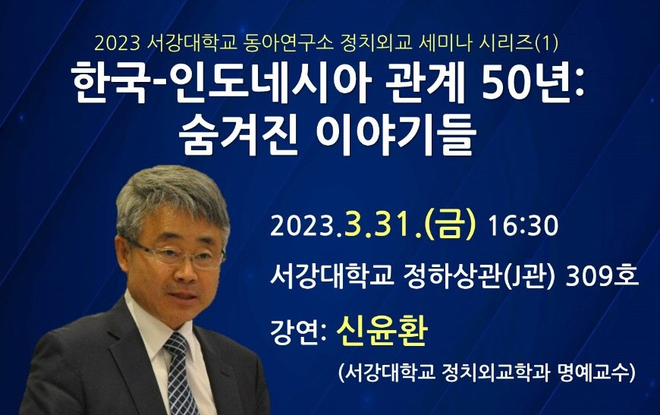 2023 서강대학교 동아연구소 정치외교 세미나 시리즈(1)

한국-인도네시아 관계 50년: 숨겨진 이야기들

2023.3.31.(금) 16:30

서강대학교 정하상관(J관) 309호

강연: 신윤환

(서강대학교 정치외교학과 명예교수)